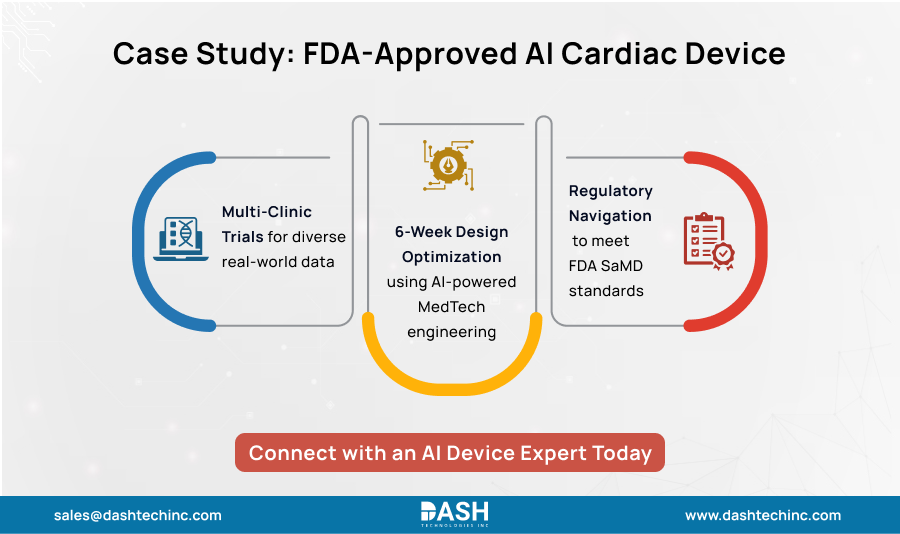 Case Study: FDA-Approved AI Cardiac Device

Multi-Clinic Trials for diverse real-world data

6-Week Design Optimization using AI-powered MedTech engineering

Regulatory Navigation to meet FDA SaMD standards

Connect with an AI Device Expert Today

sales@dashtechinc.com

DASH TECHNOLOGIES INC

www.dashtechinc.com